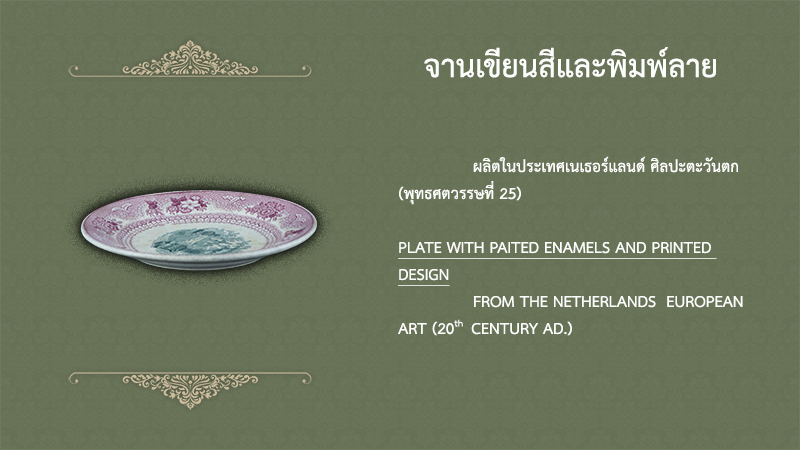 จานเขียนสีและพิมพ์ลาย

ผลิตในประเทศเนเธอร์แลนด์ ศิลปะตะวันตก (พุทธศตวรรษที่ 25)

PLATE WITH PAITED ENAMELS AND PRINTED DESIGN

FROM THE NETHERLANDS EUROPEAN ART ($20^{th}$ CENTURY AD.)